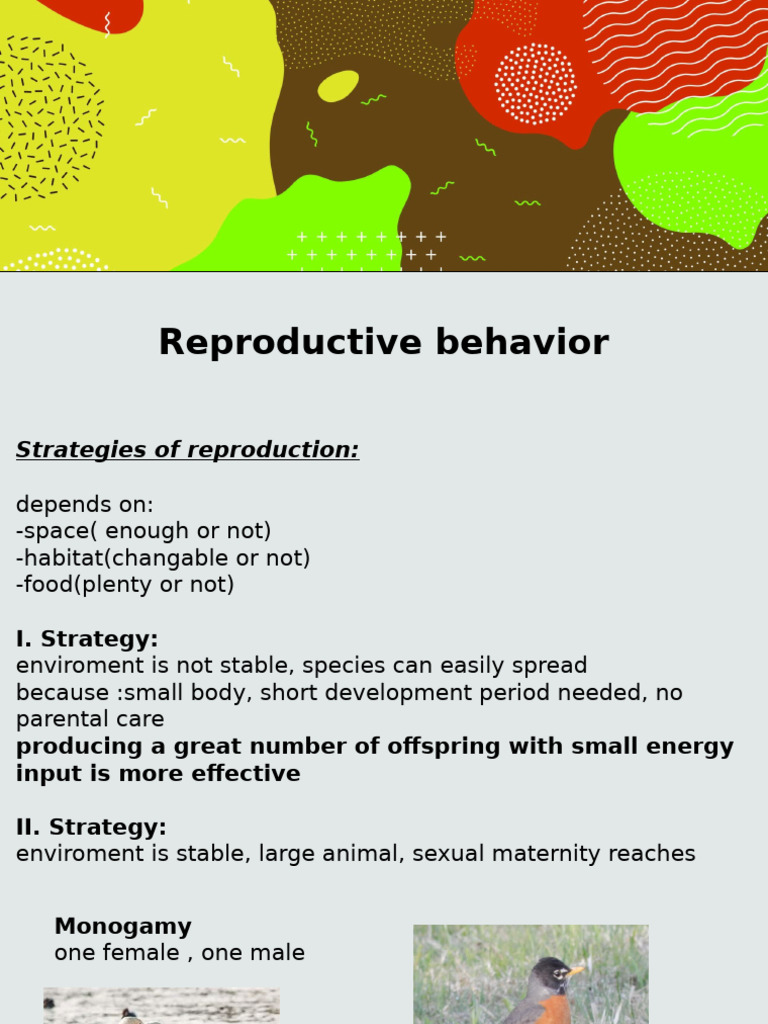 Reproductive behavior

Strategies of reproduction:

depends on:
-space( enough or not)
-habitat(changable or not)
-food(plenty or not)

I. Strategy:
enviroment is not stable, species can easily spread because :small body, short development period needed, no parental care
producing a great number of offspring with small energy input is more effective

II. Strategy:
enviroment is stable, large animal, sexual maternity reaches

Monogamy
one female , one male